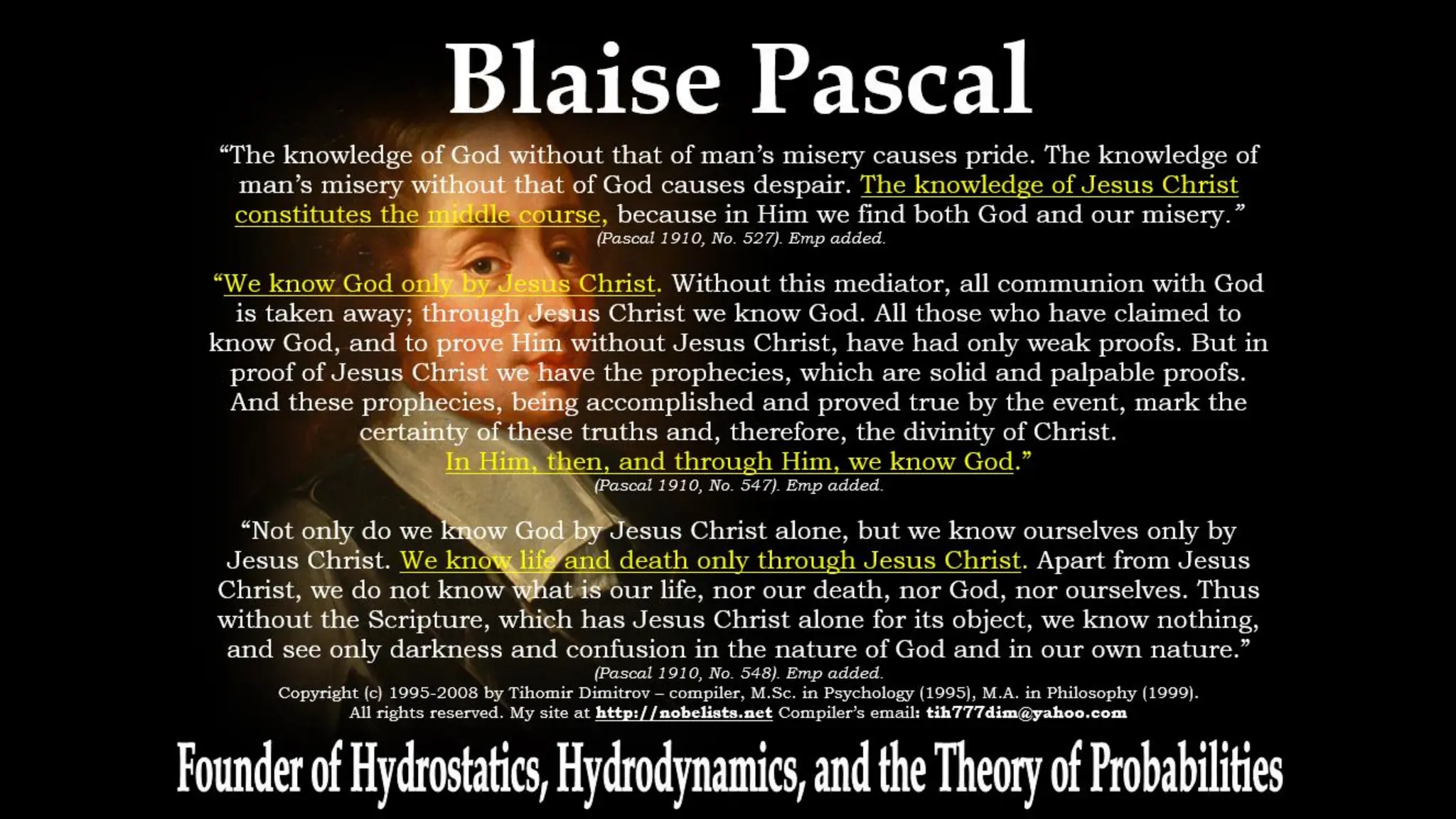 Blaise Pascal

“The knowledge of God without that of man’s misery causes pride. The knowledge of man’s misery without that of God causes despair. The knowledge of Jesus Christ constitutes the middle course, because in Him we find both God and our misery.” (Pascal 1910, No. 527). Emp added.

“We know God only by Jesus Christ. Without this mediator, all communion with God is taken away; through Jesus Christ we know God. All those who have claimed to know God, and to prove Him without Jesus Christ, have had only weak proofs. But in proof of Jesus Christ we have the prophecies, which are solid and palpable proofs. And these prophecies, being accomplished and proved true by the event, mark the certainty of these truths and, therefore, the divinity of Christ. In Him, then, and through Him, we know God.” (Pascal 1910, No. 547). Emp added.

“Not only do we know God by Jesus Christ alone, but we know ourselves only by Jesus Christ. We know life and death only through Jesus Christ. Apart from Jesus Christ, we do not know what is our life, nor our death, nor God, nor ourselves. Thus without the Scripture, which has Jesus Christ alone for its object, we know nothing, and see only darkness and confusion in the nature of God and in our own nature.” (Pascal 1910, No. 548). Emp added.

Copyright (c) 1995-2008 by Tihomir Dimitrov – compiler, M.Sc. in Psychology (1995), M.A. in Philosophy (1999). All rights reserved. My site at http://nobelists.net Compiler’s email: tih777dim@yahoo.com

Founder of Hydrostatics, Hydrodynamics, and the Theory of Probabilities